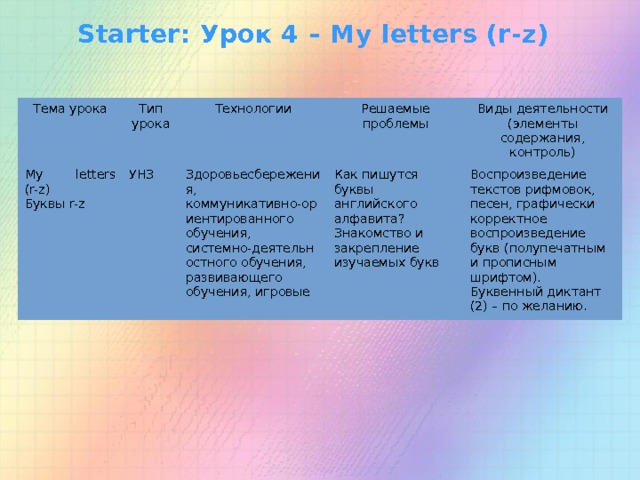 Starter: Урок 4 – My letters (r-z)

| Тема урока | Тип урока | Технологии | Решаемые проблемы | Виды деятельности (элементы содержания, контроль) |
|---|---|---|---|---|
| My letters (r-z) Буквы r-z | УНЗ | Здоровьесбережения, коммуникативно-ориентированного обучения, системно-деятельностного обучения, развивающего обучения, игровые | Как пишутся буквы английского алфавита? Знакомство и закрепление изучаемых букв | Воспроизведение текстов рифмовок, песен, графически корректное воспроизведение букв (полупечатным и прописным шрифтом). Буквенный диктант (2) – по желанию. |